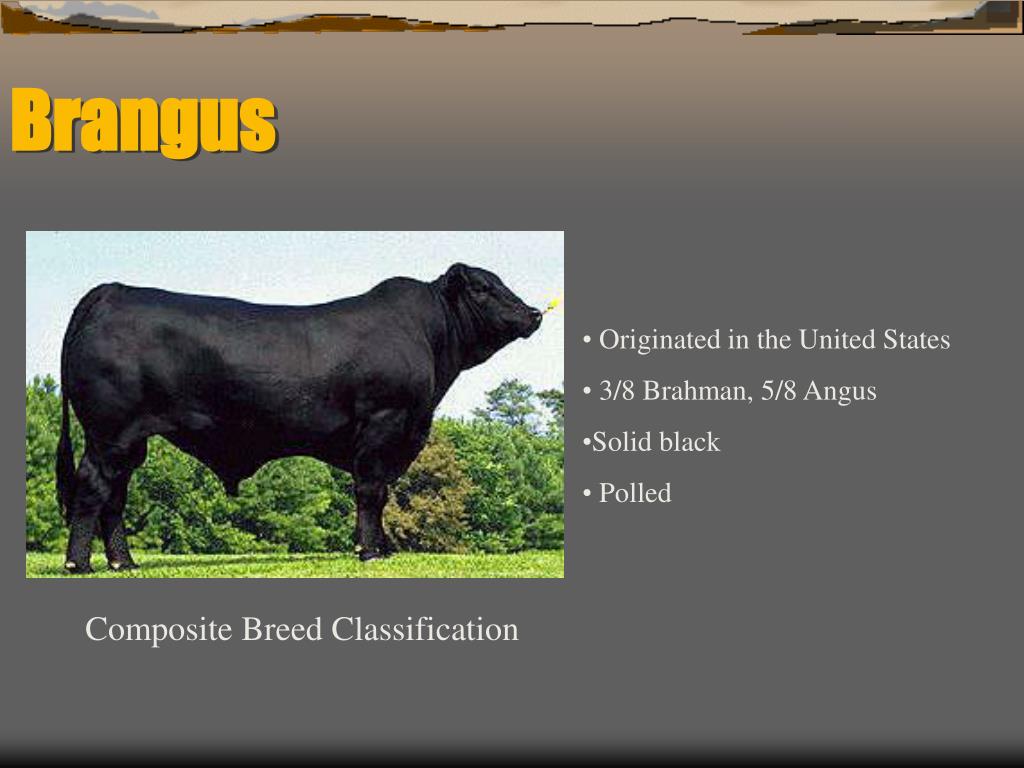 Brangus

• Originated in the United States

• 3/8 Brahman, 5/8 Angus

•Solid black

• Polled

Composite Breed Classification